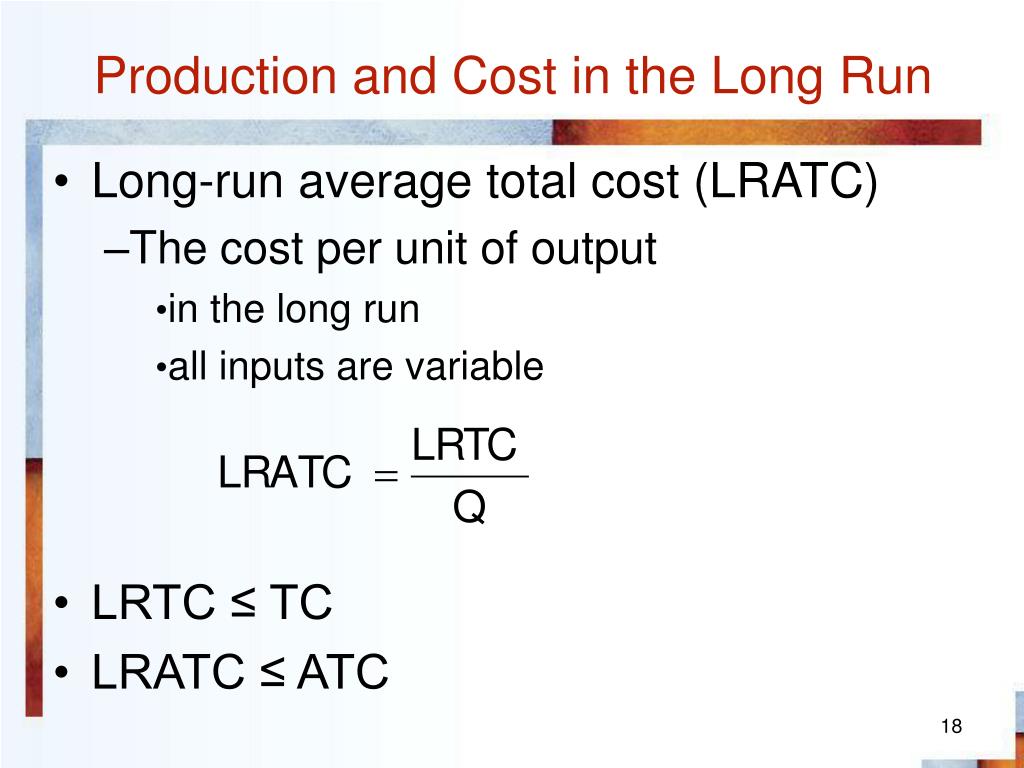 Production and Cost in the Long Run

• Long-run average total cost (LRATC)

–The cost per unit of output

•in the long run

•all inputs are variable

$LRATC = \frac{LRTC}{Q}$

• LRTC ≤ TC
• LRATC ≤ ATC

18